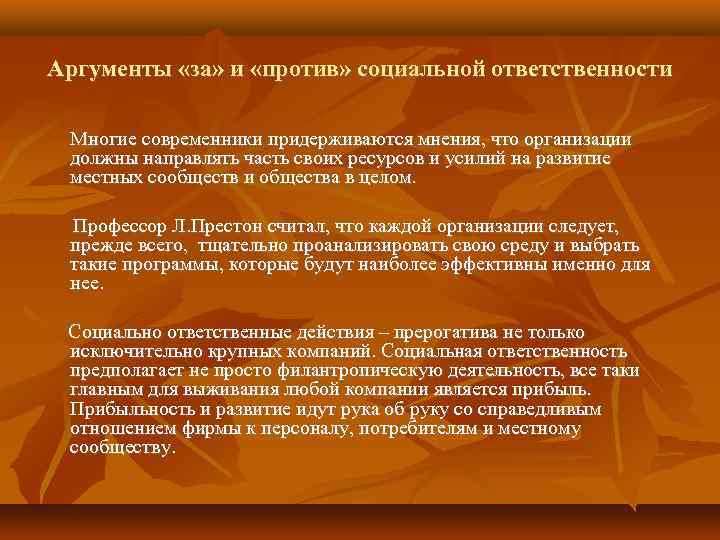 Аргументы «за» и «против» социальной ответственности

Многие современники придерживаются мнения, что организации должны направлять часть своих ресурсов и усилий на развитие местных сообществ и общества в целом.

Профессор Л.Престон считал, что каждой организации следует, прежде всего, тщательно проанализировать свою среду и выбрать такие программы, которые будут наиболее эффективны именно для нее.

Социально ответственные действия – прерогатива не только исключительно крупных компаний. Социальная ответственность предполагает не просто филантропическую деятельность, все таки главным для выживания любой компании является прибыль. Прибыльность и развитие идут рука об руку со справедливым отношением фирмы к персоналу, потребителям и местному сообществу.